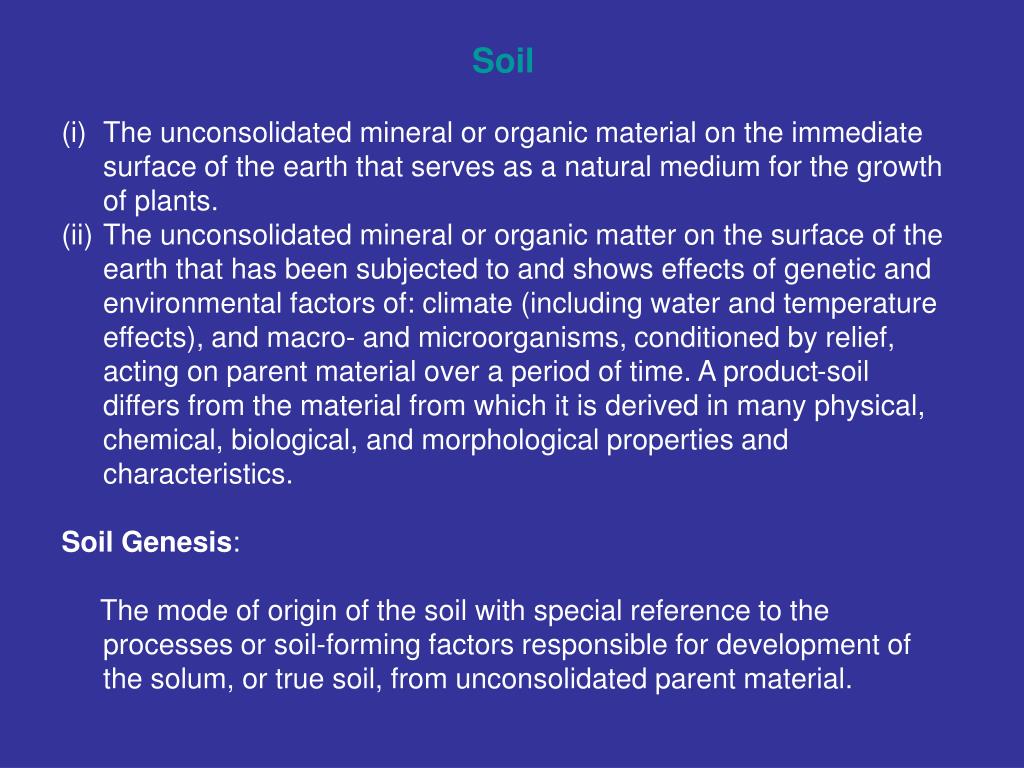 Soil

(i) The unconsolidated mineral or organic material on the immediate surface of the earth that serves as a natural medium for the growth of plants.
(ii) The unconsolidated mineral or organic matter on the surface of the earth that has been subjected to and shows effects of genetic and environmental factors of: climate (including water and temperature effects), and macro- and microorganisms, conditioned by relief, acting on parent material over a period of time. A product-soil differs from the material from which it is derived in many physical, chemical, biological, and morphological properties and characteristics.

Soil Genesis:

The mode of origin of the soil with special reference to the processes or soil-forming factors responsible for development of the solum, or true soil, from unconsolidated parent material.